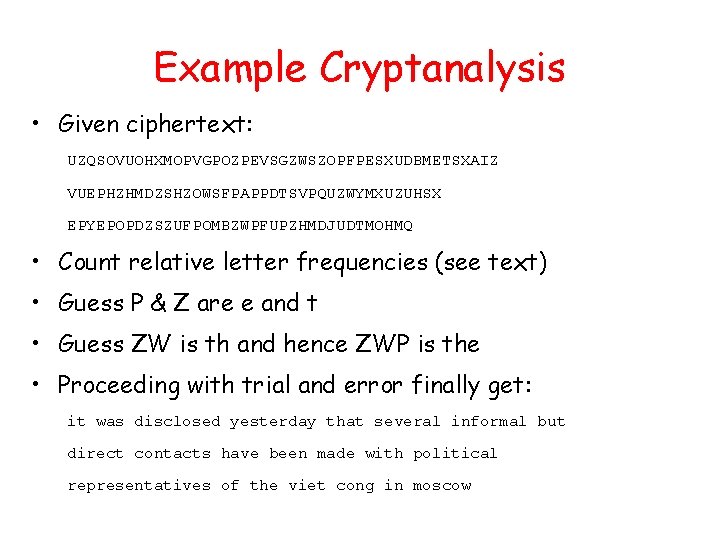 Example Cryptanalysis

• Given ciphertext:

UZQSOVUOHXMOPVGPOZPEVSGZWSZOPFPESXUDBMETSXAIZ

VUEPHZHMDZSHZOWSFPAPPDTSVPQUZWYMXUZUHSX

EPYEPOPDZSZUFPOMBZWPFUPZHMDJUDTMOHMQ

• Count relative letter frequencies (see text)

• Guess P & Z are e and t

• Guess ZW is th and hence ZWP is the

• Proceeding with trial and error finally get:

it was disclosed yesterday that several informal but

direct contacts have been made with political

representatives of the viet cong in moscow